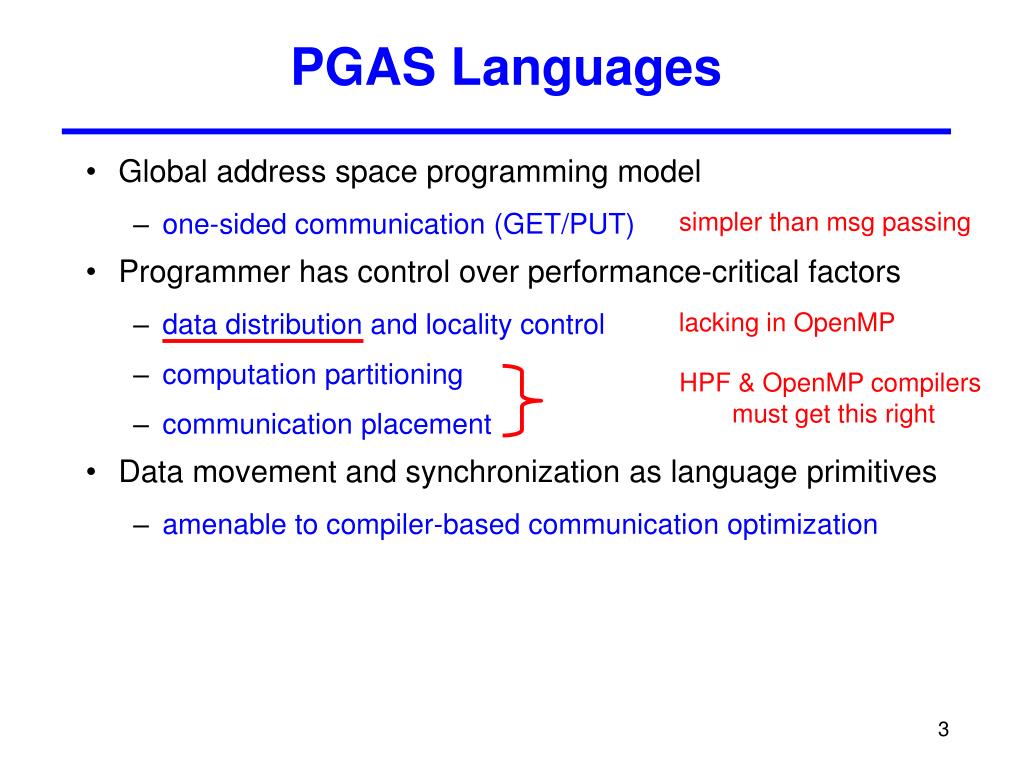 PGAS Languages

• Global address space programming model
– one-sided communication (GET/PUT) simpler than msg passing
• Programmer has control over performance-critical factors
– data distribution and locality control lacking in OpenMP
– computation partitioning
– communication placement
HPF & OpenMP compilers must get this right
• Data movement and synchronization as language primitives
– amenable to compiler-based communication optimization

3